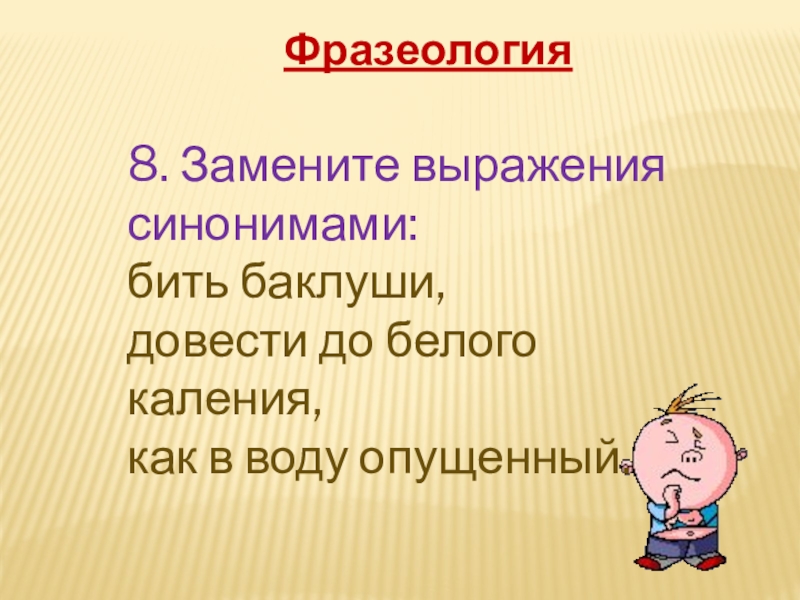 Фразеология

8. Замените выражения синонимами:
бить баклуши,
довести до белого каления,
как в воду опущенный.